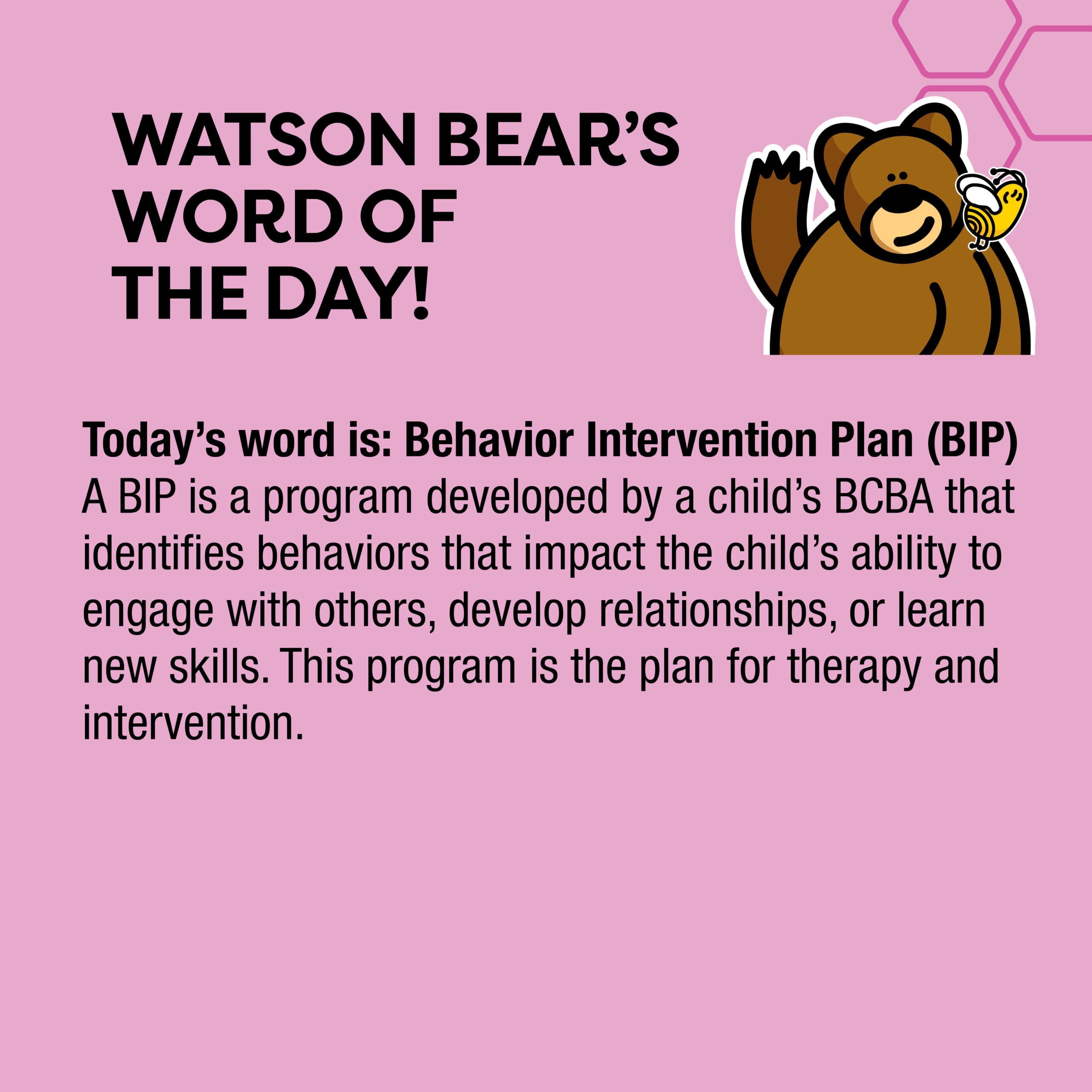 WATSON BEAR'S WORD OF THE DAY!

Today's word is: Behavior Intervention Plan (BIP)
A BIP is a program developed by a child's BCBA that identifies behaviors that impact the child's ability to engage with others, develop relationships, or learn new skills. This program is the plan for therapy and intervention.